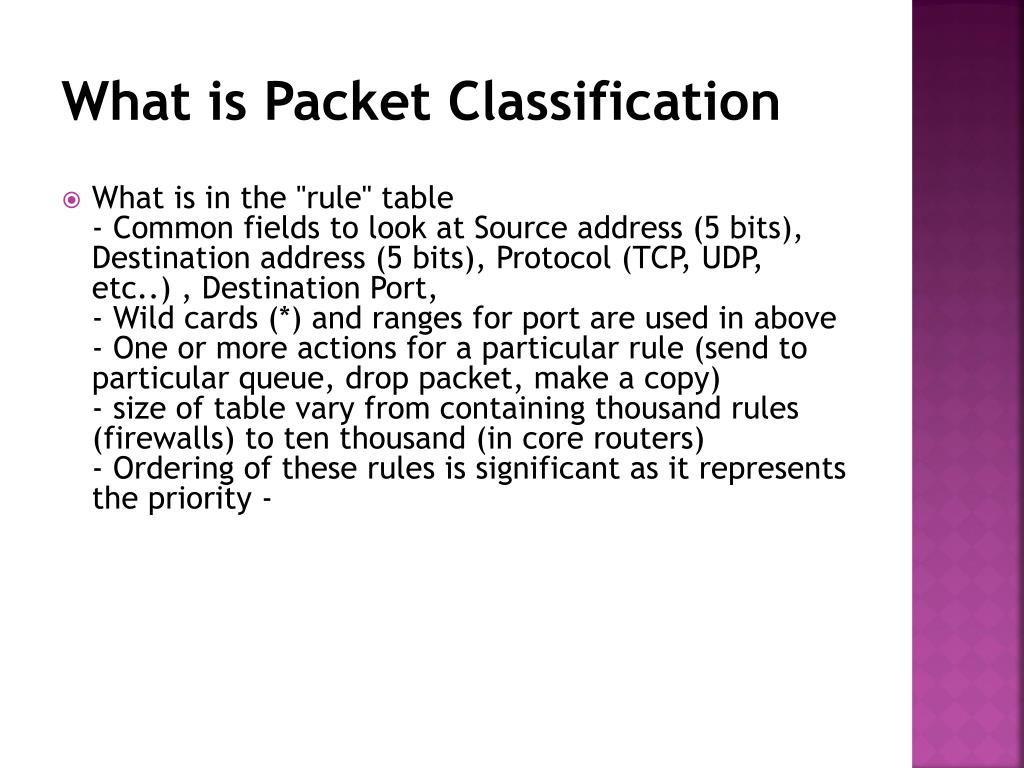 What is Packet Classification

What is in the "rule" table
- Common fields to look at Source address (5 bits), Destination address (5 bits), Protocol (TCP, UDP, etc..) , Destination Port,
- Wild cards (*) and ranges for port are used in above
- One or more actions for a particular rule (send to particular queue, drop packet, make a copy)
- size of table vary from containing thousand rules (firewalls) to ten thousand (in core routers)
- Ordering of these rules is significant as it represents the priority -